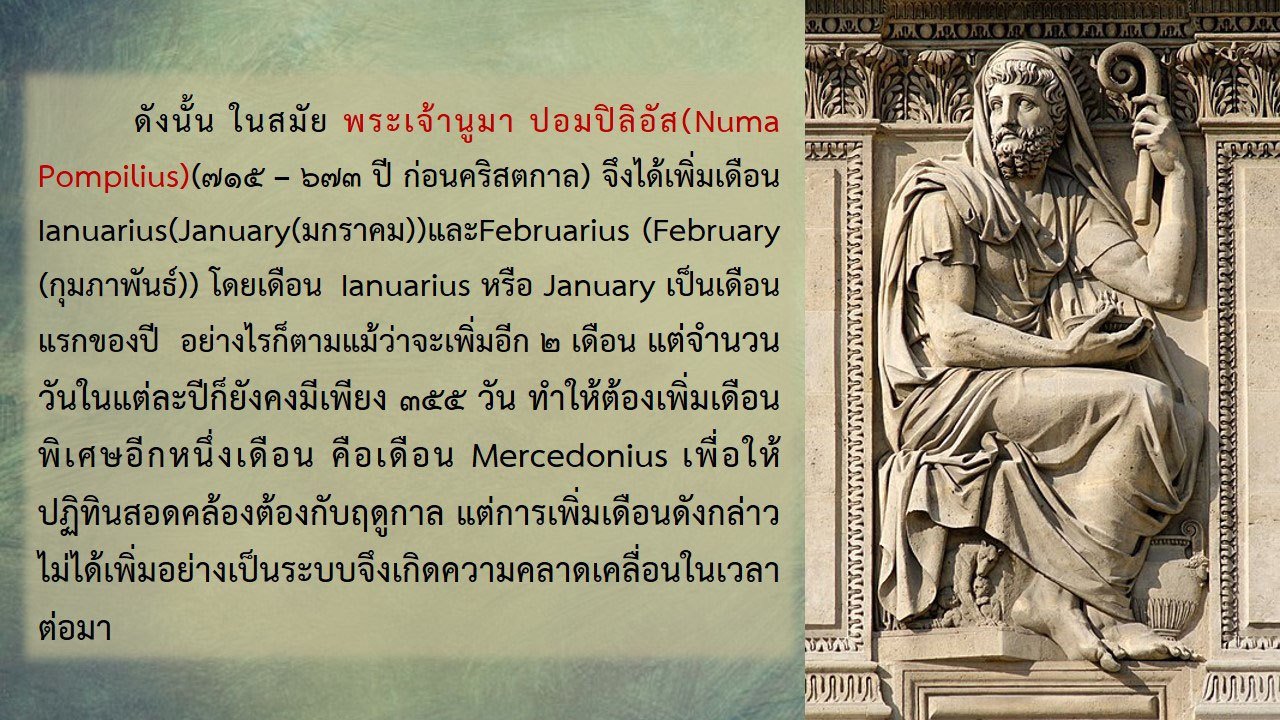 ดังนั้น ในสมัย พระเจ้านูมา ปอมปิลิอัส(Numa Pompilius)(๗๑๕ – ๖๗๓ ปี ก่อนคริสตกาล) จึงได้เพิ่มเดือน Ianuarius(January(มกราคม))และFebruarius (February (กุมภาพันธ์)) โดยเดือน Ianuarius หรือ January เป็นเดือนแรกของปี อย่างไรก็ตามแม้ว่าจะเพิ่มอีก ๒ เดือน แต่จำนวนวันในแต่ละปีก็ยังคงมีเพียง ๓๕๕ วัน ทำให้ต้องเพิ่มเดือนพิเศษอีกหนึ่งเดือน คือเดือน Mercedonius เพื่อให้ปฏิทินสอดคล้องต้องกับฤดูกาล แต่การเพิ่มเดือนดังกล่าวไม่ได้เพิ่มอย่างเป็นระบบจึงเกิดความคลาดเคลื่อนในเวลาต่อมา